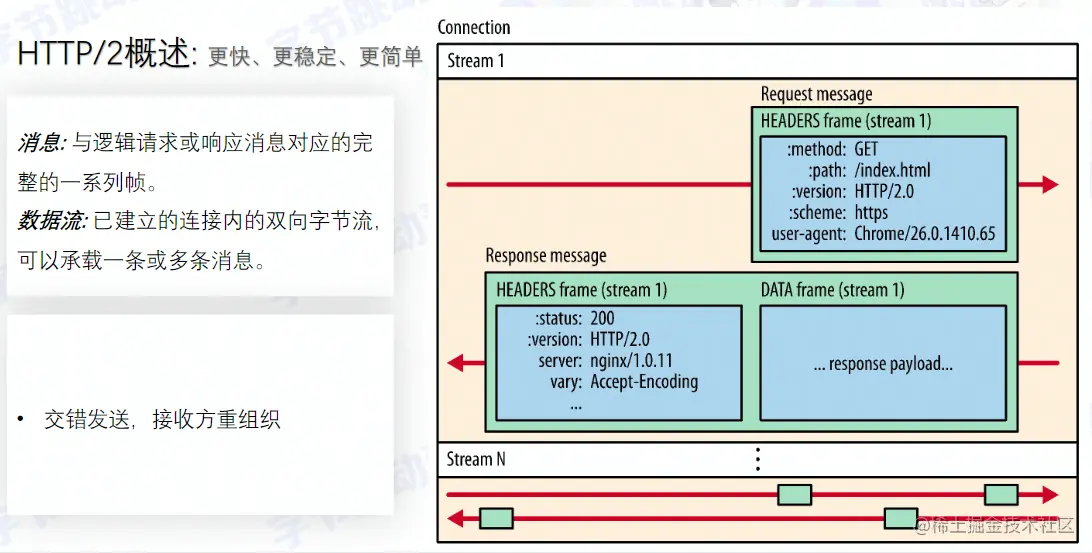 HTTP/2概述: 更快、更稳定、更简单

消息: 与逻辑请求或响应消息对应的完整的一系列帧。
数据流: 已建立的连接内的双向字节流，可以承载一条或多条消息。

• 交错发送，接收方重组织

Connection

Stream 1

Request message

HEADERS frame (stream 1)

:method: GET
:path: /index.html
:version: HTTP/2.0
:scheme: https
user-agent: Chrome/26.0.1410.65

Response message

HEADERS frame (stream 1)

:status: 200
:version: HTTP/2.0
server: nginx/1.0.11
vary: Accept-Encoding
...

DATA frame (stream 1)

... response payload...

Stream N

⋮

@稀土掘金技术社区